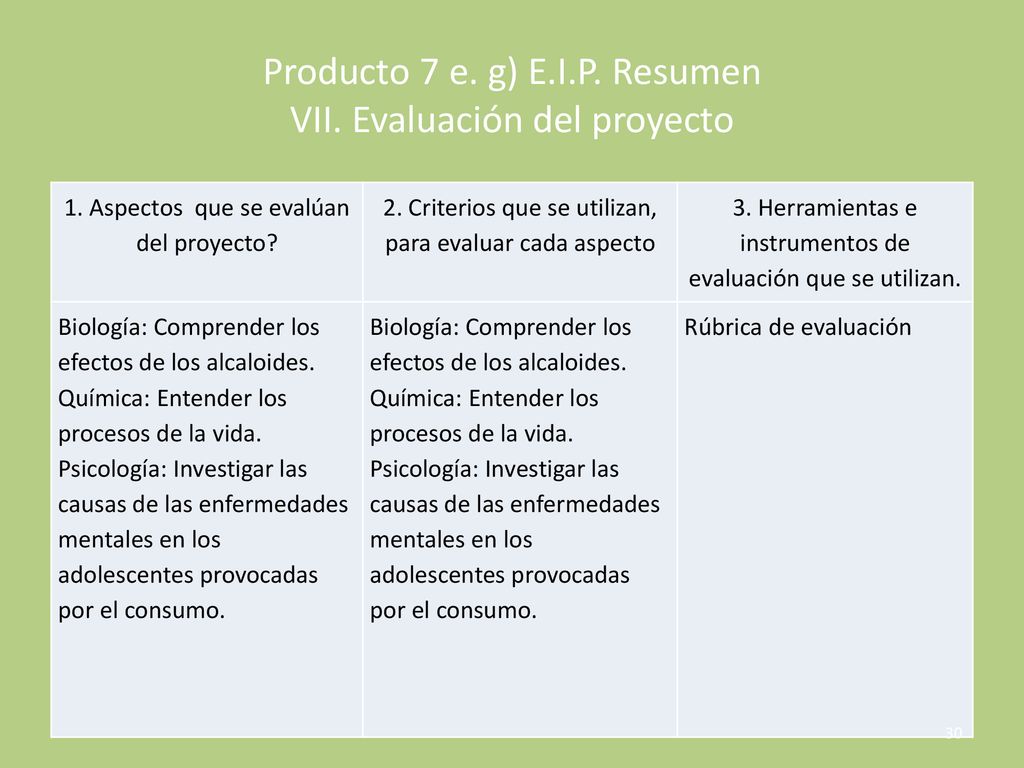 Producto 7 e. g) E.I.P. Resumen
VII. Evaluación del proyecto

| 1. Aspectos que se evalúan del proyecto? | 2. Criterios que se utilizan, para evaluar cada aspecto | 3. Herramientas e instrumentos de evaluación que se utilizan. |
|---|---|---|
| Biología: Comprender los efectos de los alcaloides. Química: Entender los procesos de la vida. Psicología: Investigar las causas de las enfermedades mentales en los adolescentes provocadas por el consumo. | Biología: Comprender los efectos de los alcaloides. Química: Entender los procesos de la vida. Psicología: Investigar las causas de las enfermedades mentales en los adolescentes provocadas por el consumo. | Rúbrica de evaluación |

30